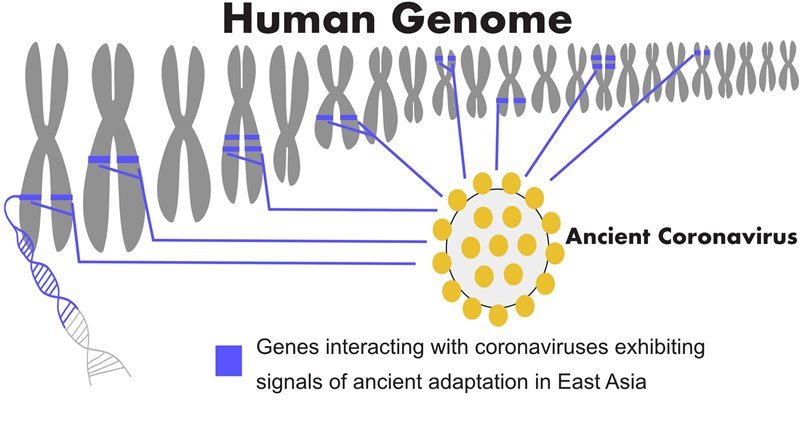 Human Genome

Ancient Coronavirus

Genes interacting with coronaviruses exhibiting signals of ancient adaptation in East Asia